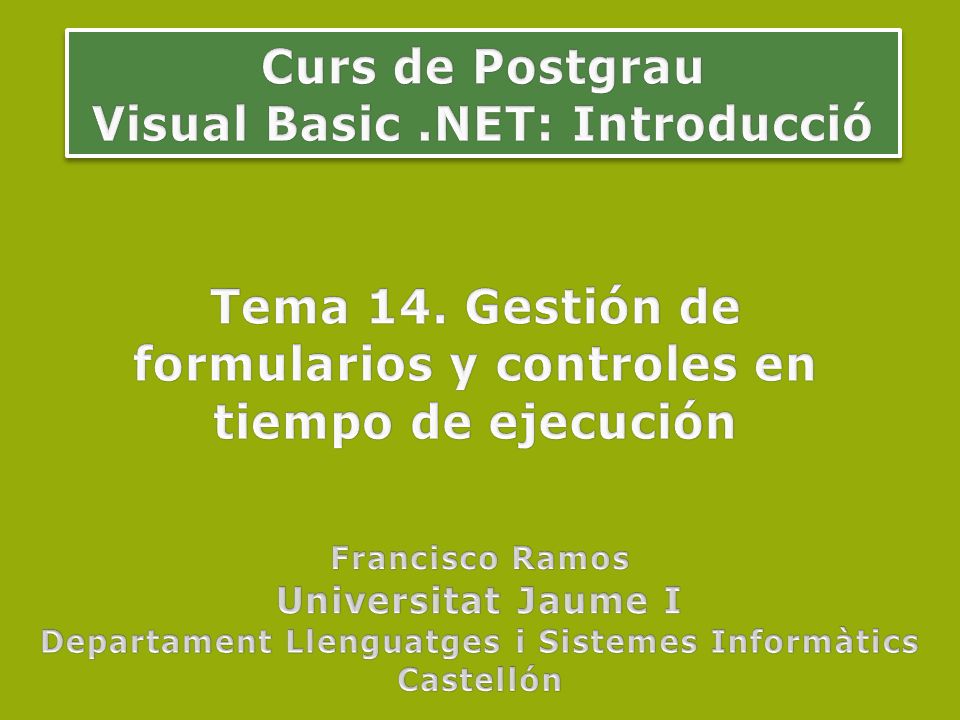 Curs de Postgrau
Visual Basic .NET: Introducció

Tema 14. Gestión de formularios y controles en tiempo de ejecución

Francisco Ramos
Universitat Jaume I
Departament Llenguatges i Sistemes Informàtics
Castellón